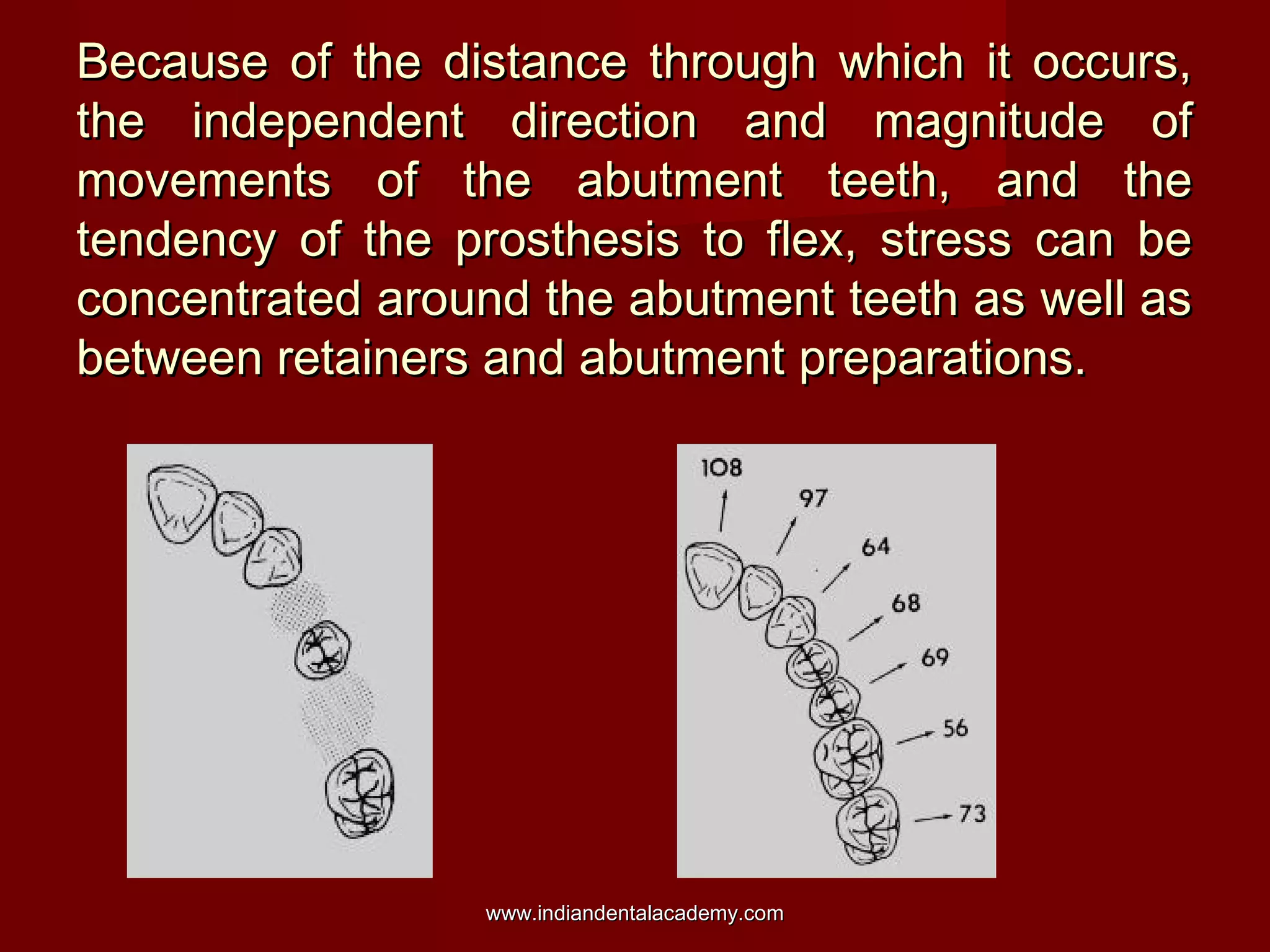 Because of the distance through which it occurs, the independent direction and magnitude of movements of the abutment teeth, and the tendency of the prosthesis to flex, stress can be concentrated around the abutment teeth as well as between retainers and abutment preparations.

108
97
64
68
69
56
73

www.indiandentalacademy.com